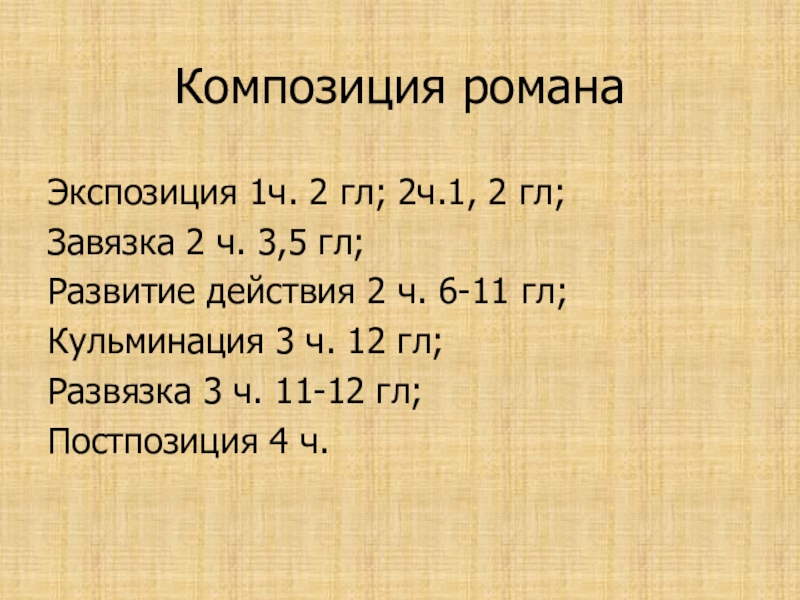 Композиция романа

Экспозиция 1ч. 2 гл; 2ч.1, 2 гл;
Завязка 2 ч. 3,5 гл;
Развитие действия 2 ч. 6-11 гл;
Кульминация 3 ч. 12 гл;
Развязка 3 ч. 11-12 гл;
Постпозиция 4 ч.